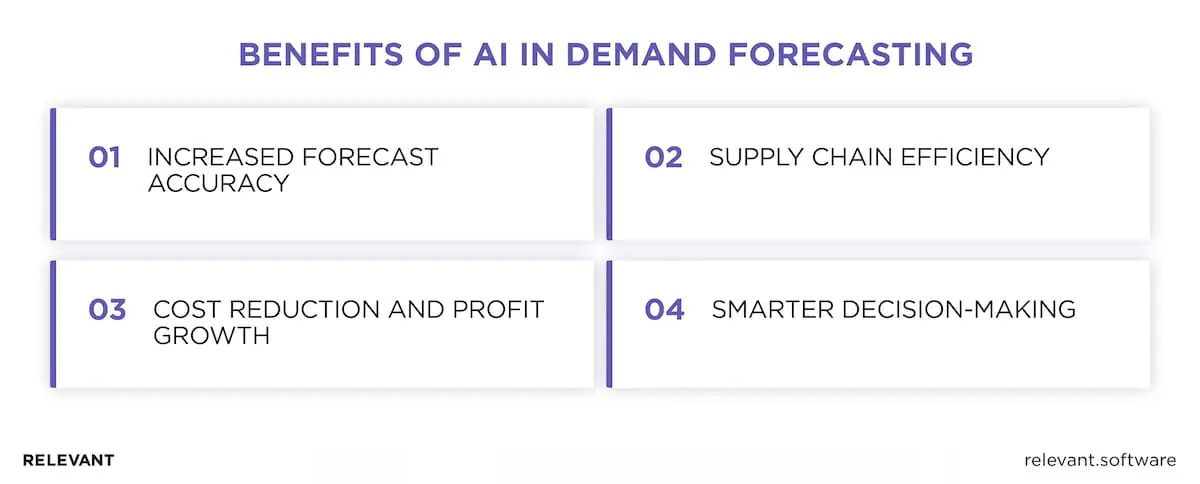 BENEFITS OF AI IN DEMAND FORECASTING

01 INCREASED FORECAST ACCURACY

02 SUPPLY CHAIN EFFICIENCY

03 COST REDUCTION AND PROFIT GROWTH

04 SMARTER DECISION-MAKING

RELEVANT

relevant.software